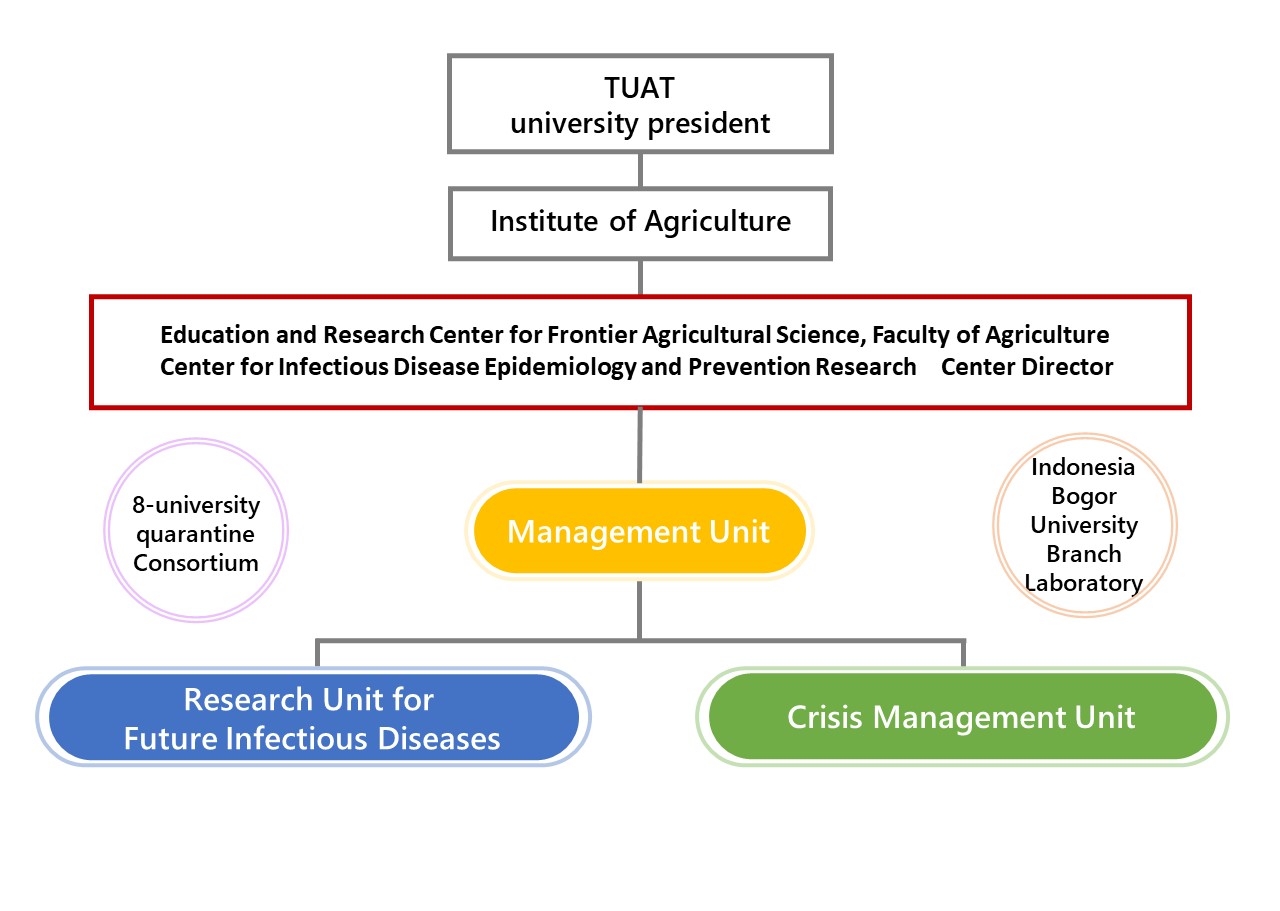 TUAT
university president

Institute of Agriculture

Education and Research Center for Frontier Agricultural Science, Faculty of Agriculture
Center for Infectious Disease Epidemiology and Prevention Research Center Director

8-university quarantine Consortium

Management Unit

Indonesia Bogor University Branch Laboratory

Research Unit for Future Infectious Diseases

Crisis Management Unit